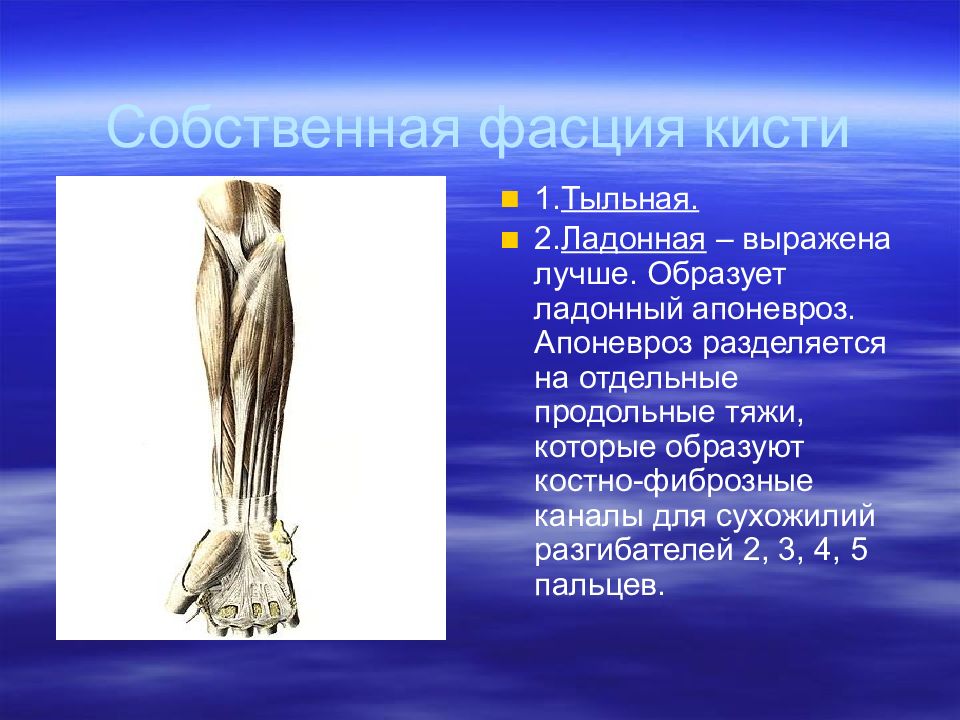 Собственная фасция кисти

1.Тыльная.

2.Ладонная – выражена лучше. Образует ладонный апоневроз. Апоневроз разделяется на отдельные продольные тяжи, которые образуют костно-фиброзные каналы для сухожилий разгибателей 2, 3, 4, 5 пальцев.